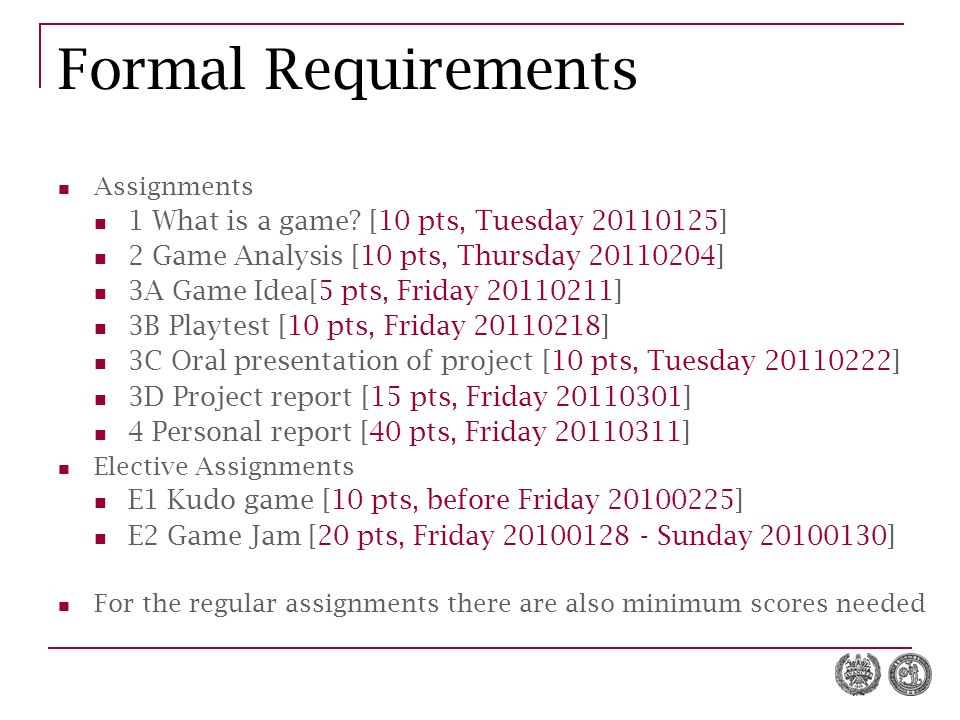 Formal Requirements

- Assignments
  - 1 What is a game? [10 pts, Tuesday 20110125]
  - 2 Game Analysis [10 pts, Thursday 20110204]
  - 3A Game Idea[5 pts, Friday 20110211]
  - 3B Playtest [10 pts, Friday 20110218]
  - 3C Oral presentation of project [10 pts, Tuesday 20110222]
  - 3D Project report [15 pts, Friday 20110301]
  - 4 Personal report [40 pts, Friday 20110311]
- Elective Assignments
  - E1 Kudo game [10 pts, before Friday 20100225]
  - E2 Game Jam [20 pts, Friday 20100128 - Sunday 20100130]

- For the regular assignments there are also minimum scores needed